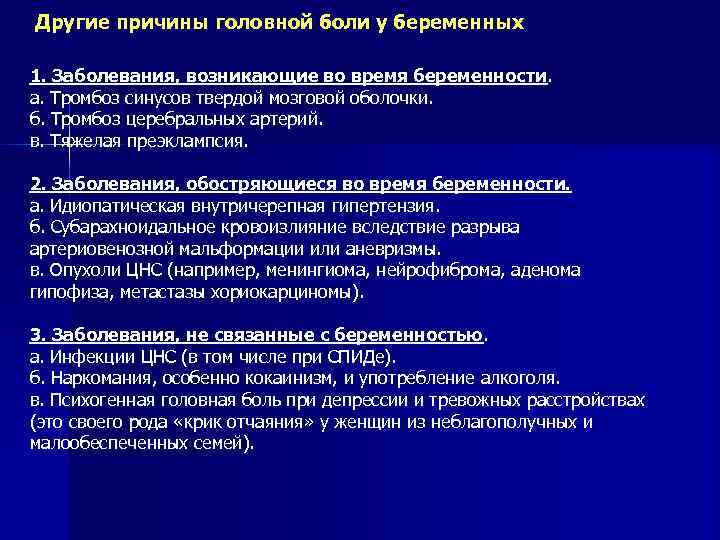 Другие причины головной боли у беременных

1. Заболевания, возникающие во время беременности.
а. Тромбоз синусов твердой мозговой оболочки.
б. Тромбоз церебральных артерий.
в. Тяжелая преэклампсия.

2. Заболевания, обостряющиеся во время беременности.
а. Идиопатическая внутричерепная гипертензия.
б. Субарахноидальное кровоизлияние вследствие разрыва артериовенозной мальформации или аневризмы.
в. Опухоли ЦНС (например, менингиома, нейрофиброма, аденома гипофиза, метастазы хориокарциномы).

3. Заболевания, не связанные с беременностью.
а. Инфекции ЦНС (в том числе при СПИДе).
б. Наркомания, особенно кокаинизм, и употребление алкоголя.
в. Психогенная головная боль при депрессии и тревожных расстройствах (это своего рода «крик отчаяния» у женщин из неблагополучных и малообеспеченных семей).